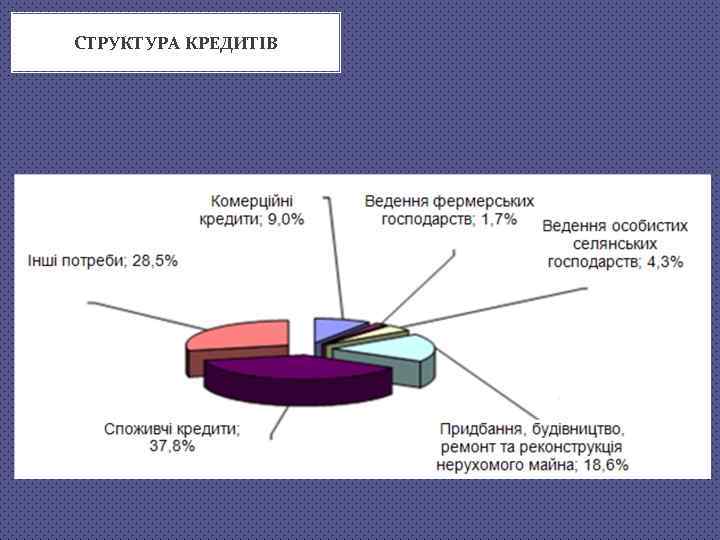 СТРУКТУРА КРЕДИТІВ

Комерційні кредити; 9,0%

Ведення фермерських господарств; 1,7%

Ведення особистих селянських господарств; 4,3%

Інші потреби; 28,5%

Споживчі кредити; 37,8%

Придбання, будівництво, ремонт та реконструкція нерухомого майна; 18,6%